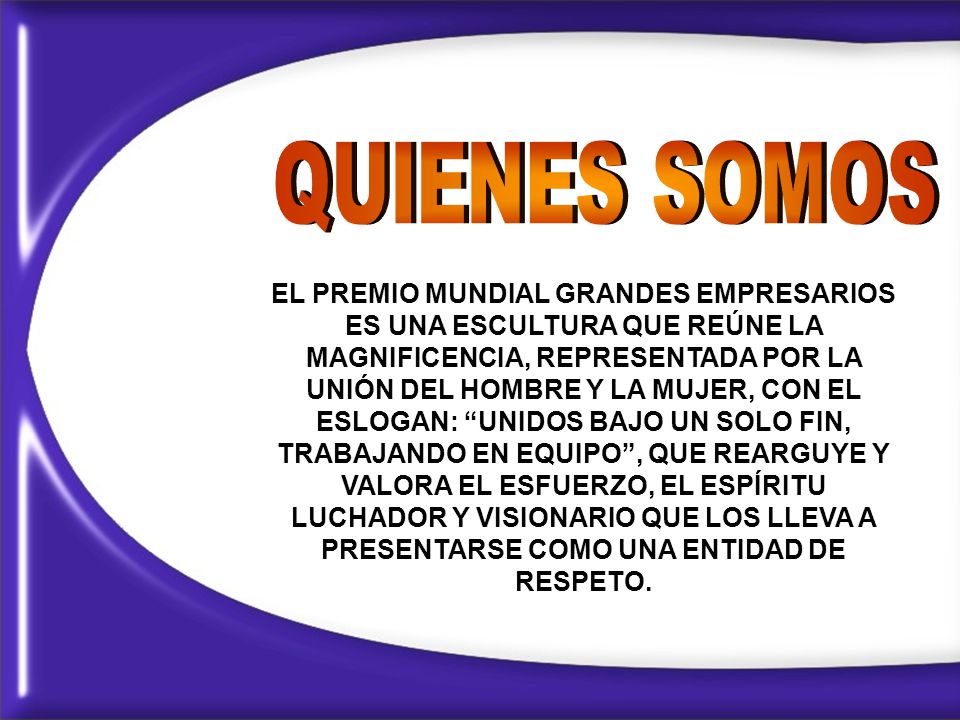 QUIENES SOMOS

EL PREMIO MUNDIAL GRANDES EMPRESARIOS ES UNA ESCULTURA QUE REÚNE LA MAGNIFICENCIA, REPRESENTADA POR LA UNIÓN DEL HOMBRE Y LA MUJER, CON EL ESLOGAN: “UNIDOS BAJO UN SOLO FIN, TRABAJANDO EN EQUIPO”, QUE REARGUYE Y VALORA EL ESFUERZO, EL ESPÍRITU LUCHADOR Y VISIONARIO QUE LOS LLEVA A PRESENTARSE COMO UNA ENTIDAD DE RESPETO.